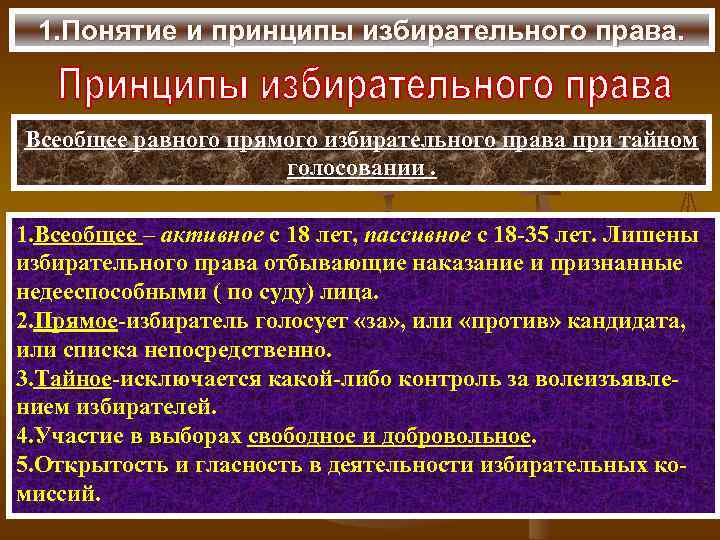 1.Понятие и принципы избирательного права.

Принципы избирательного права

Всеобщее равного прямого избирательного права при тайном голосовании .

1.Всеобщее – активное с 18 лет, пассивное с 18-35 лет. Лишены избирательного права отбывающие наказание и признанные недееспособными ( по суду) лица.
2.Прямое-избиратель голосует «за», или «против» кандидата, или списка непосредственно.
3.Тайное-исключается какой-либо контроль за волеизъявлением избирателей.
4.Участие в выборах свободное и добровольное.
5.Открытость и гласность в деятельности избирательных комиссий.